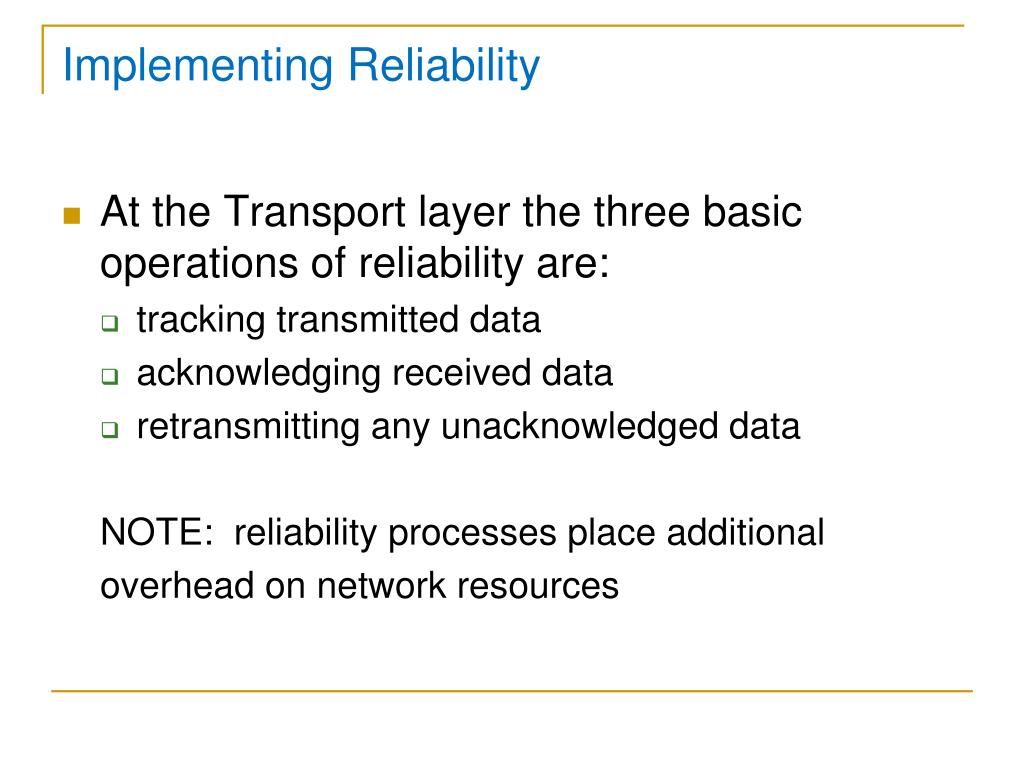 Implementing Reliability

At the Transport layer the three basic operations of reliability are:

tracking transmitted data

acknowledging received data

retransmitting any unacknowledged data

NOTE: reliability processes place additional overhead on network resources